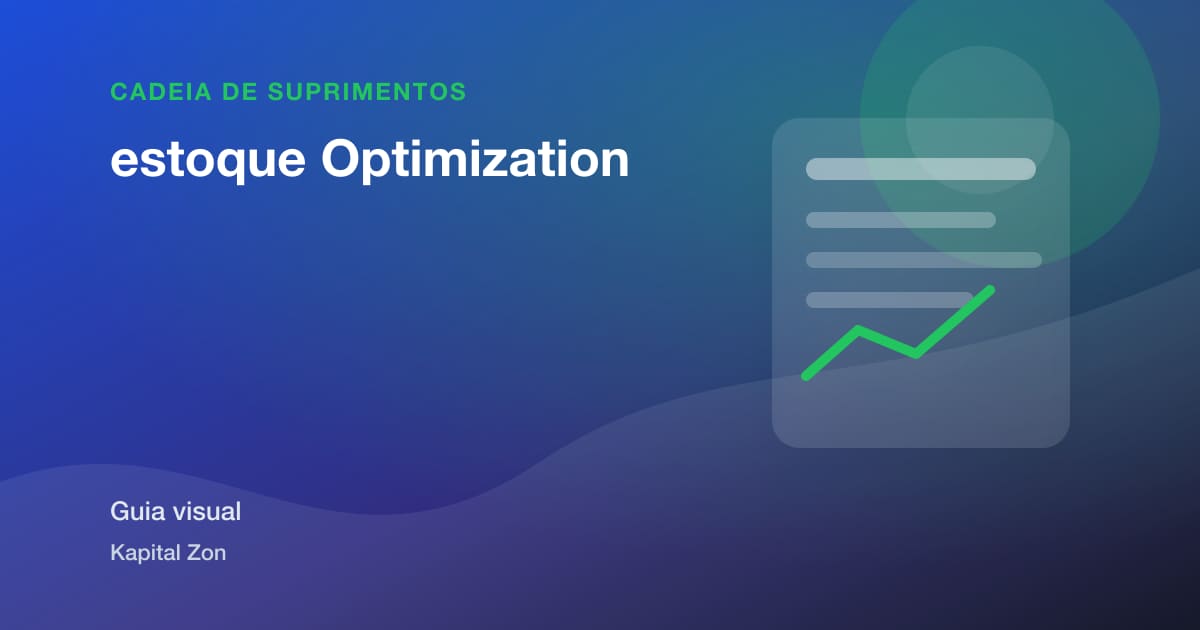 CADEIA DE SUPRIMENTOS

estoque Optimization

Guia visual

Kapital Zon